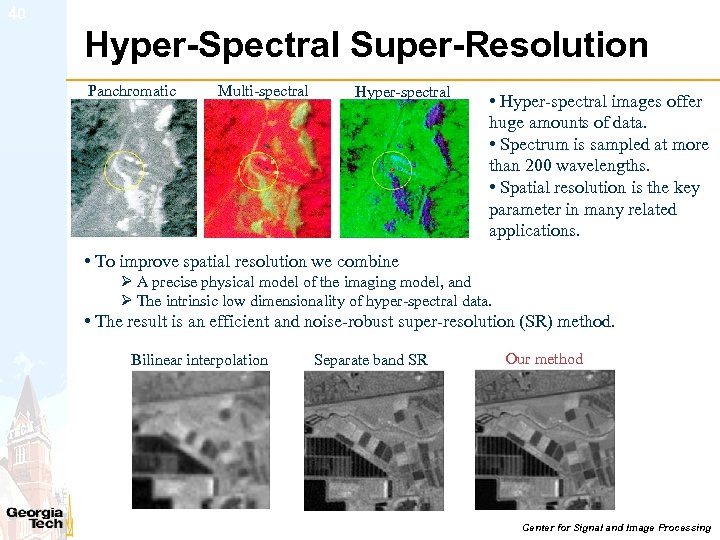 40

Hyper-Spectral Super-Resolution

Panchromatic

Multi-spectral

Hyper-spectral

• Hyper-spectral images offer huge amounts of data.
• Spectrum is sampled at more than 200 wavelengths.
• Spatial resolution is the key parameter in many related applications.

• To improve spatial resolution we combine
➢ A precise physical model of the imaging model, and
➢ The intrinsic low dimensionality of hyper-spectral data.
• The result is an efficient and noise-robust super-resolution (SR) method.

Bilinear interpolation

Separate band SR

Our method

Georgia Tech

Center for Signal and Image Processing